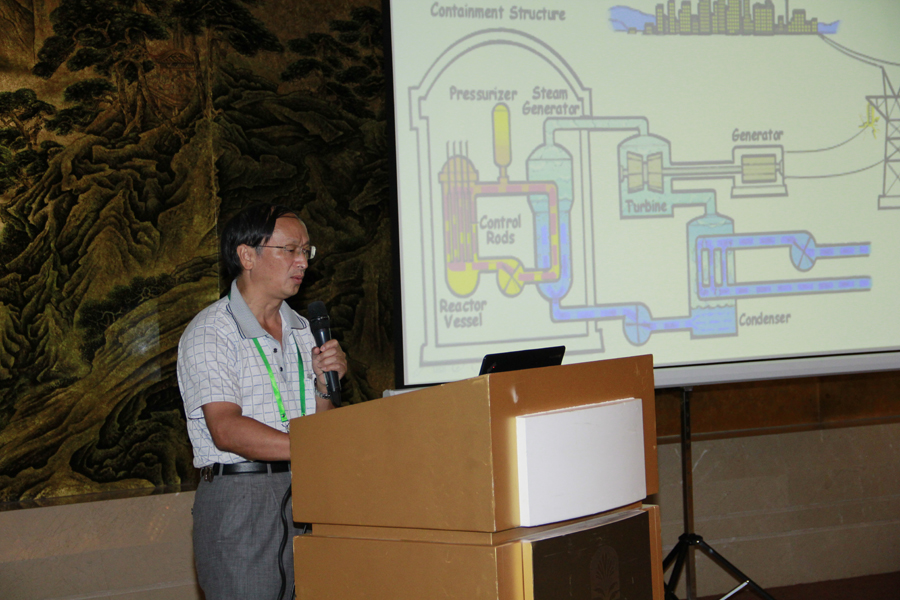 Containment Structure

Pressurizer

Steam Generator

Generator

Control Rods

Turbine

Reactor Vessel

Condenser